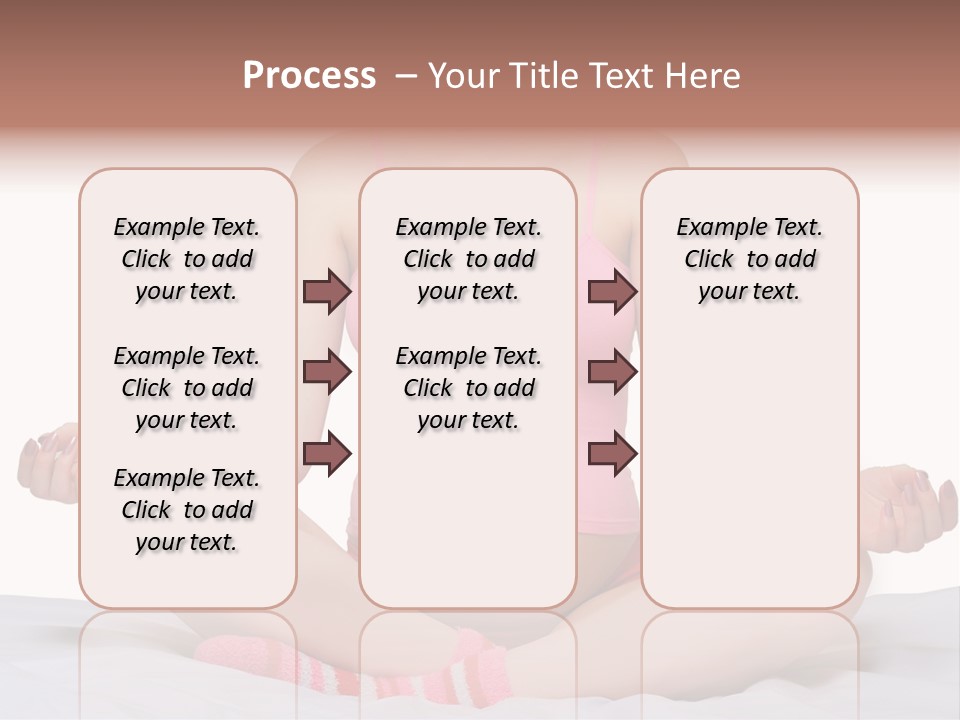 Process – Your Title Text Here

Example Text. Click to add your text.

Example Text. Click to add your text.

Example Text. Click to add your text.

Example Text. Click to add your text.

Example Text. Click to add your text.

Example Text. Click to add your text.